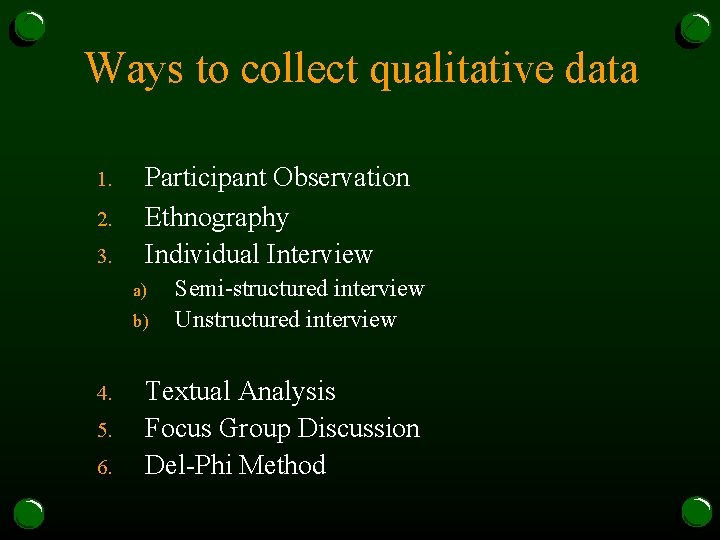 Ways to collect qualitative data

1. Participant Observation
2. Ethnography
3. Individual Interview
a) Semi-structured interview
b) Unstructured interview

4. Textual Analysis
5. Focus Group Discussion
6. Del-Phi Method